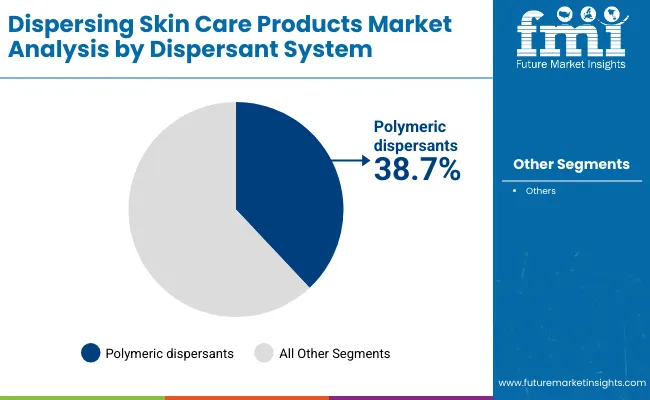 Dispersing Skin Care Products Market Analysis by Dispersant System

fmi
Future Market Insights

Polymeric dispersants
38.7%

Other Segments

• Others

Polymeric dispersants
All Other Segments

www.futuremarketinsights.com